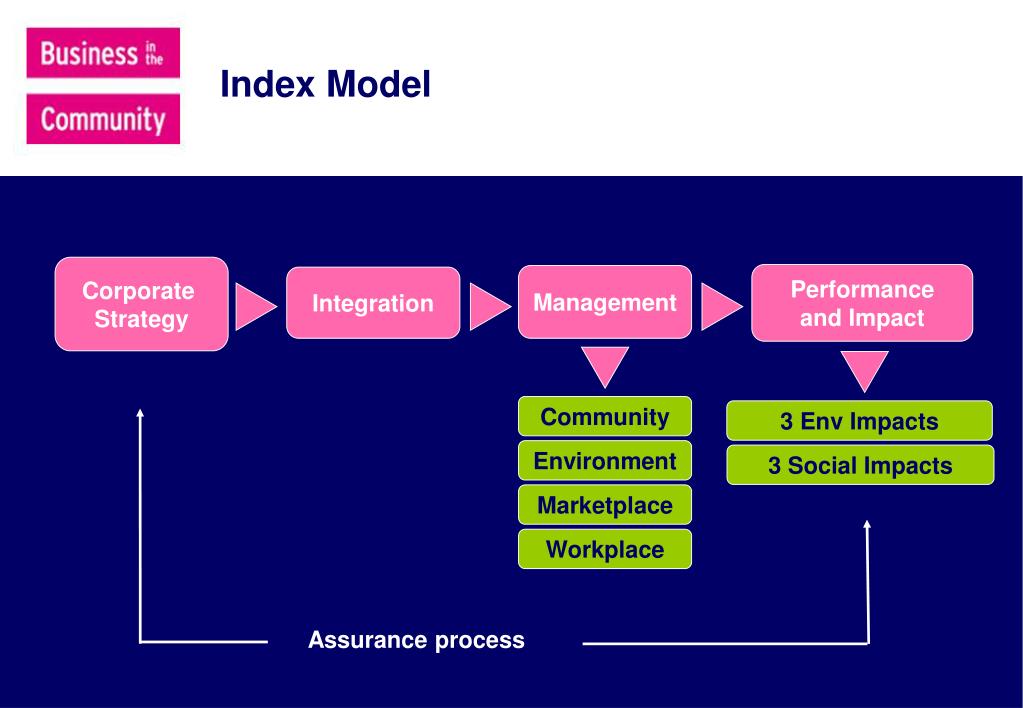 Business in the Community

Index Model

Corporate Strategy

Integration

Management

Performance and Impact

Community

Environment

Marketplace

Workplace

3 Env Impacts

3 Social Impacts

Assurance process